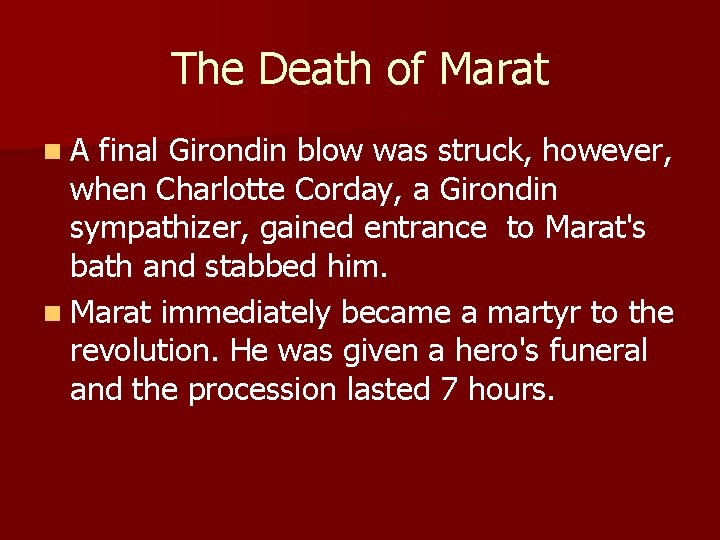 The Death of Marat

A final Girondin blow was struck, however, when Charlotte Corday, a Girondin sympathizer, gained entrance  to Marat's bath and stabbed him.

Marat immediately became a martyr to the revolution. He was given a hero's funeral and the procession lasted 7 hours.